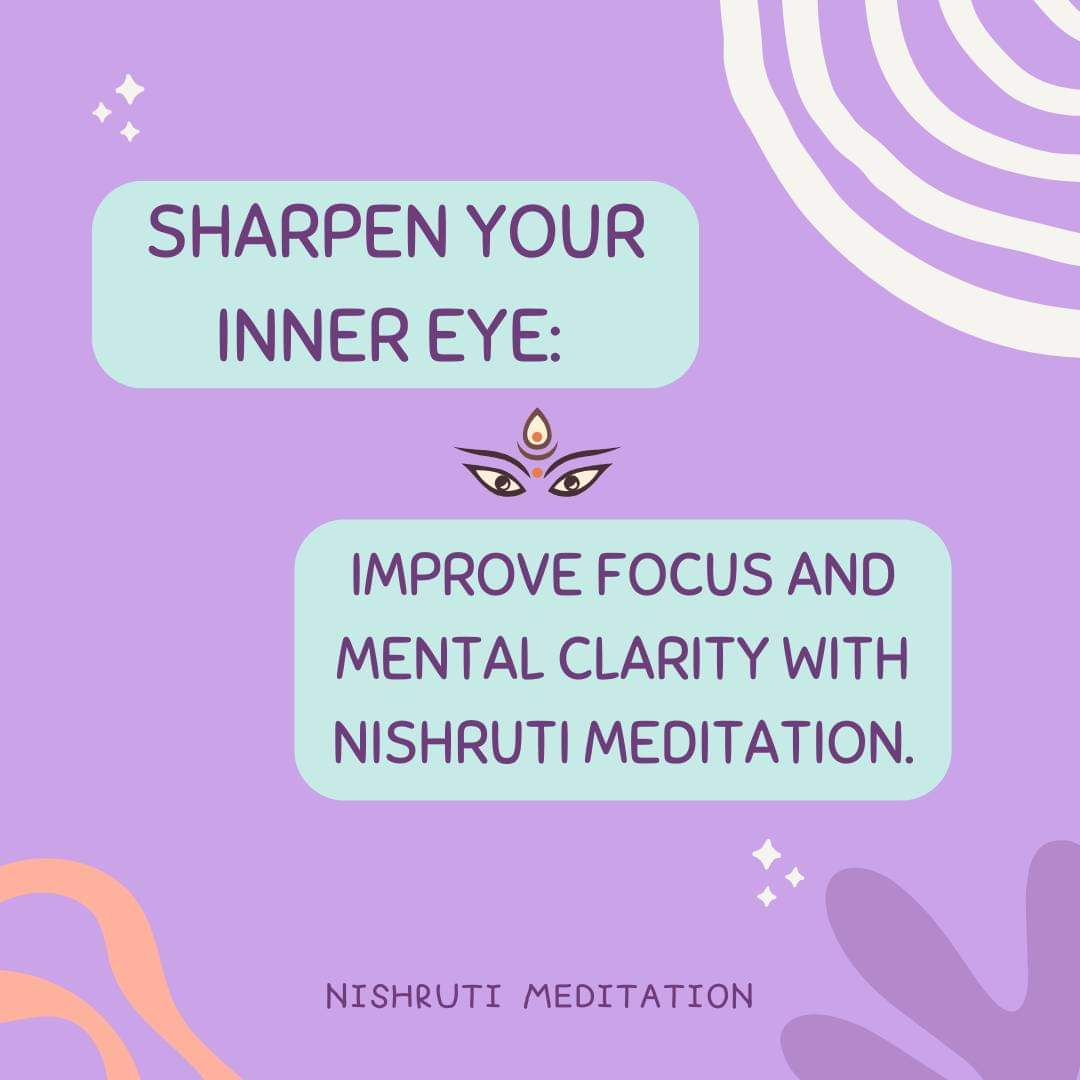 SHARPEN YOUR INNER EYE:

IMPROVE FOCUS AND MENTAL CLARITY WITH NISHRUTI MEDITATION.

NISHRUTI MEDITATION